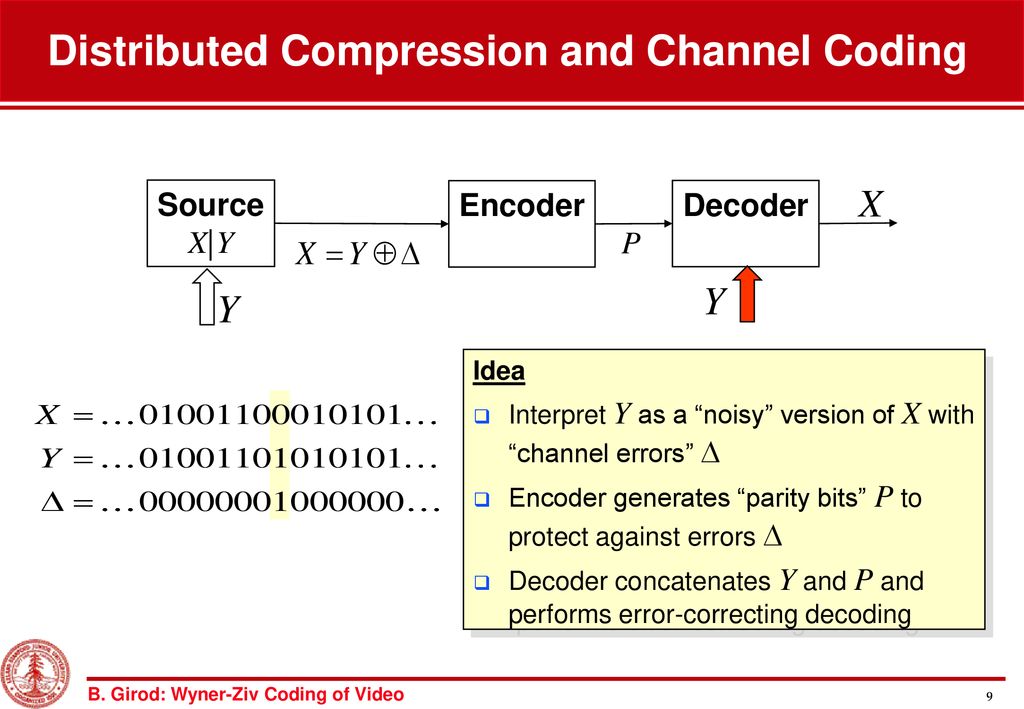 Distributed Compression and Channel Coding

Source
$X|Y$

$X = Y \oplus \Delta$

Encoder

$P$

Decoder

$X$

$Y$

$Y$

$X = \ldots 01001100010101\ldots$
$Y = \ldots 01001101010101\ldots$
$\Delta = \ldots 00000001000000\ldots$

Idea

Interpret $Y$ as a “noisy” version of $X$ with “channel errors” $\Delta$

Encoder generates “parity bits” $P$ to protect against errors $\Delta$

Decoder concatenates $Y$ and $P$ and performs error-correcting decoding

B. Girod: Wyner-Ziv Coding of Video

9